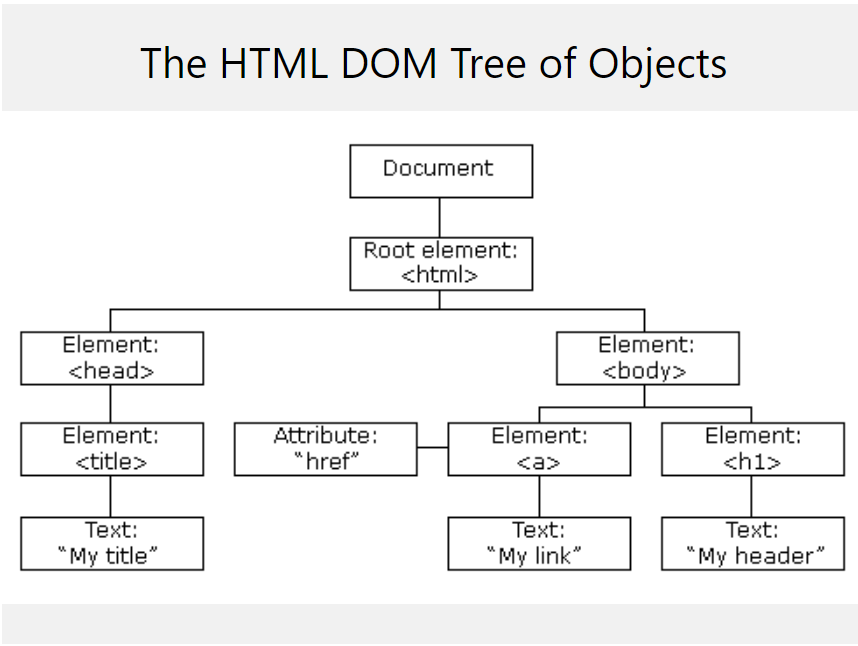 The HTML DOM Tree of Objects

Document

Root element: <html>

Element: <head>

Element: <body>

Element: <title>

Attribute: "href"

Element: <a>

Element: <h1>

Text: "My title"

Text: "My link"

Text: "My header"